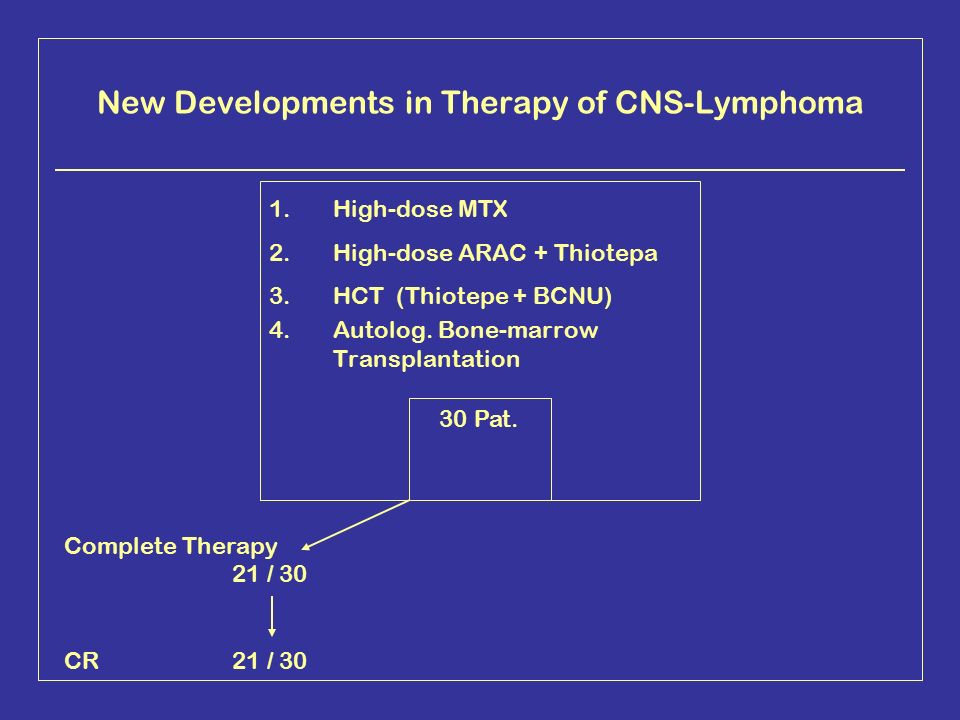 New Developments in Therapy of CNS-Lymphoma

1. High-dose MTX
2. High-dose ARAC + Thiotepa
3. HCT (Thiotepe + BCNU)
4. Autolog. Bone-marrow Transplantation

30 Pat.

Complete Therapy
21 / 30

CR 21 / 30